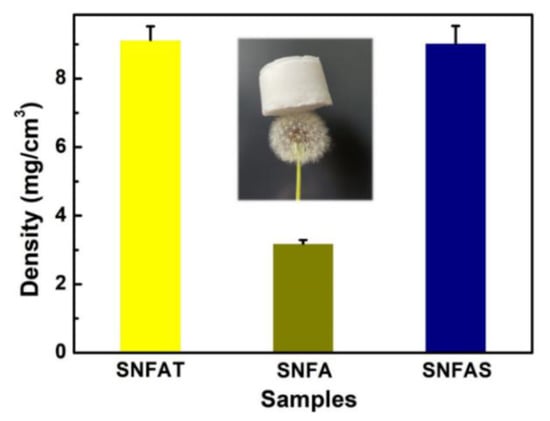 Density (mg/cm$^3$)

8
6
4
2
0

SNFAT
SNFA
SNFAS
Samples